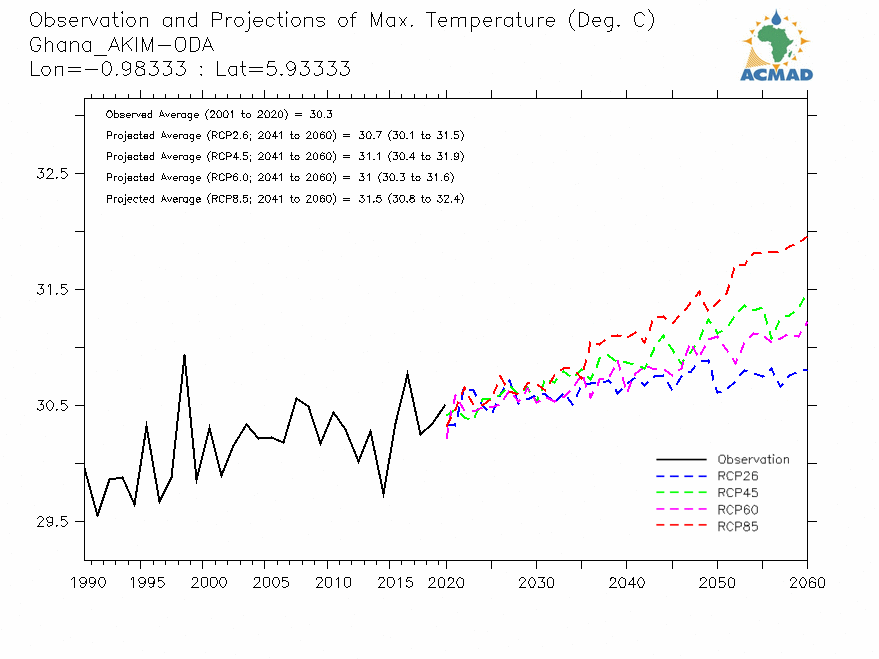 Observation and Projections of Max. Temperature (Deg. C)
Ghana_AKIM-ODA
Lon=-0.98333 : Lat=5.93333

ACMAD

Observed Average (2001 to 2020) = 30.3
Projected Average (RCP2.6; 2041 to 2060) = 30.7 (30.1 to 31.5)
Projected Average (RCP4.5; 2041 to 2060) = 31.1 (30.4 to 31.9)
Projected Average (RCP6.0; 2041 to 2060) = 31 (30.3 to 31.6)
Projected Average (RCP8.5; 2041 to 2060) = 31.5 (30.8 to 32.4)

32.5
31.5
30.5
29.5

Observation
RCP26
RCP45
RCP60
RCP85

1990 1995 2000 2005 2010 2015 2020 2030 2040 2050 2060